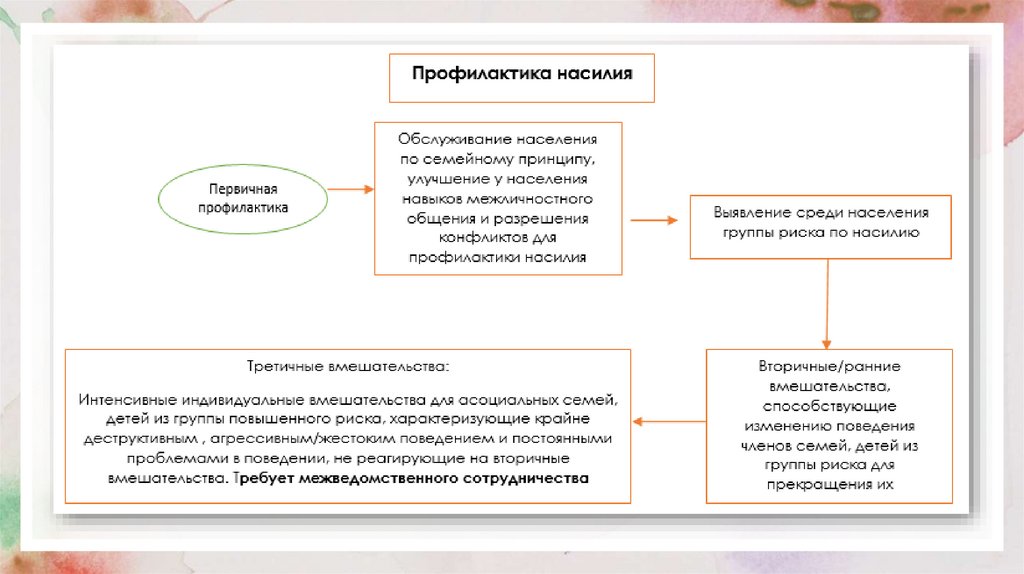 Профилактика насилия

Первичная профилактика

Обслуживание населения по семейному принципу, улучшение у населения навыков межличностного общения и разрешения конфликтов для профилактики насилия

Выявление среди населения группы риска по насилию

Вторичные/ранние вмешательства, способствующие изменению поведения членов семей, детей из группы риска для прекращения их

Третичные вмешательства:

Интенсивные индивидуальные вмешательства для асоциальных семей, детей из группы повышенного риска, характеризующие крайне деструктивным , агрессивным/жестоким поведением и постоянными проблемами в поведении, не реагирующие на вторичные вмешательства. Требует межведомственного сотрудничества